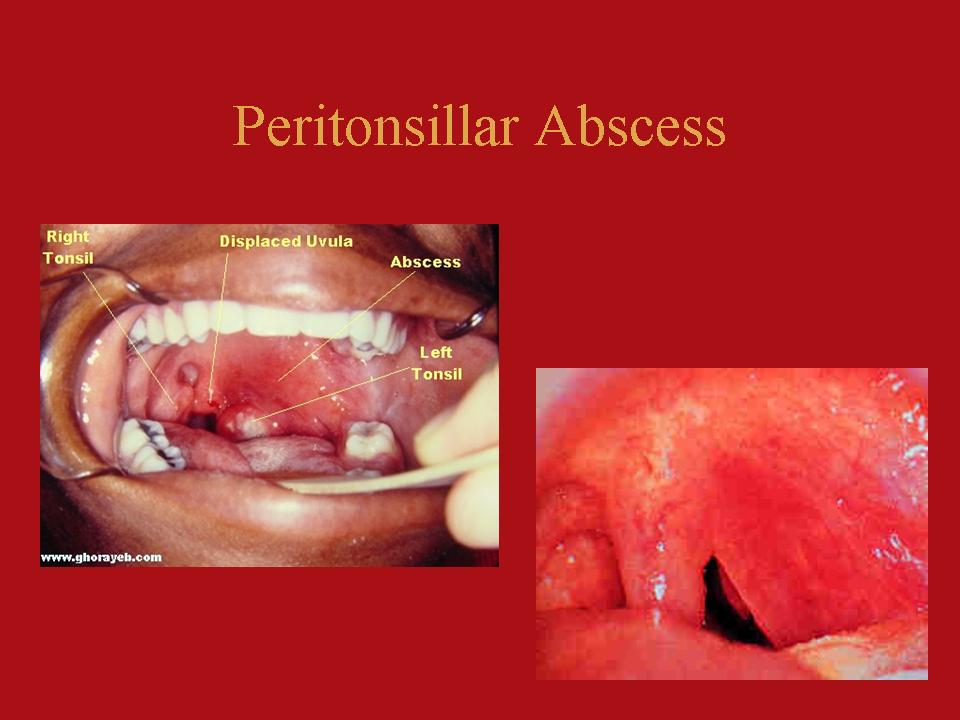 Peritonsillar Abscess

Right Tonsil

Displaced Uvula

Abscess

Left Tonsil

www.ghorayeb.com